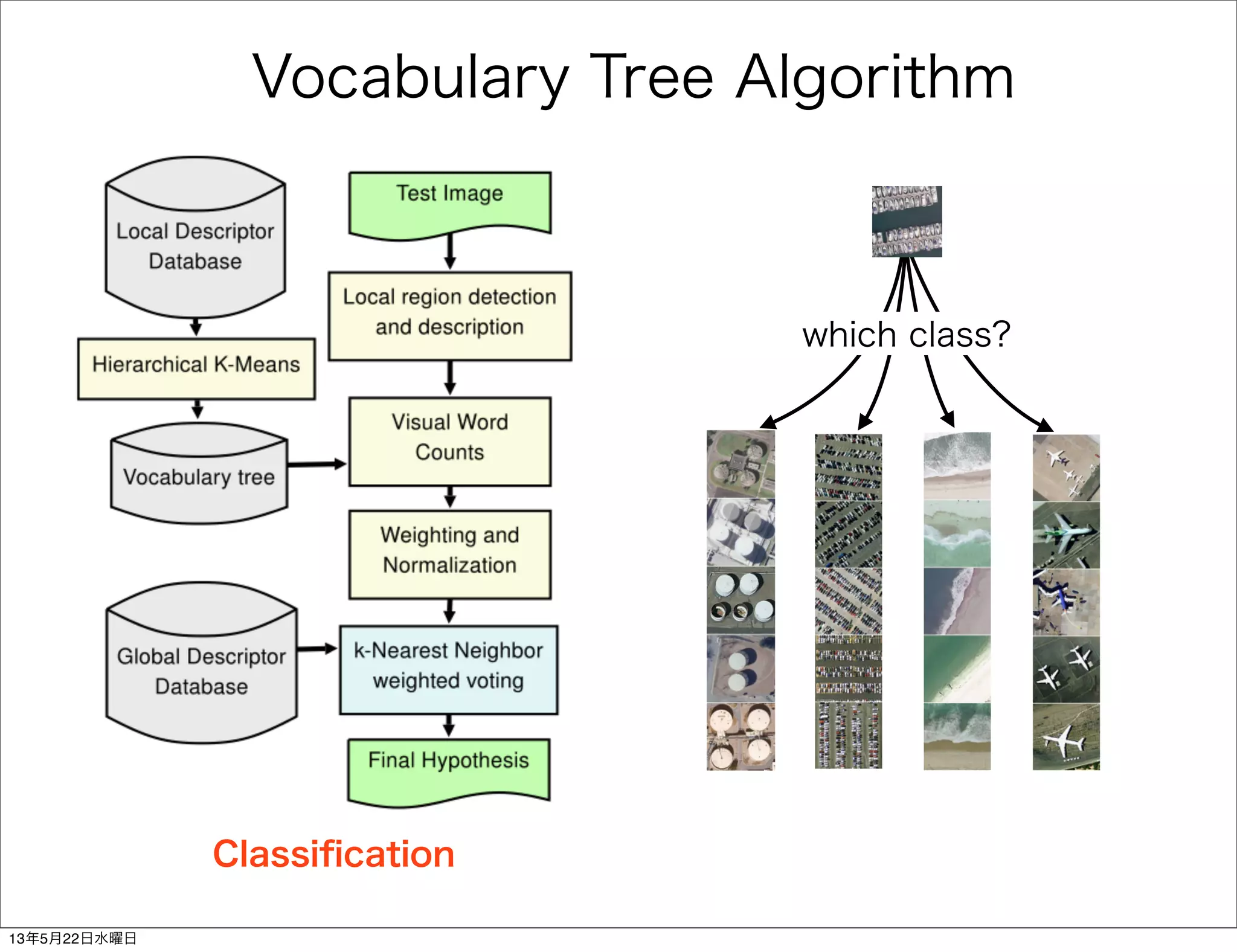 Vocabulary Tree Algorithm

Local Descriptor Database

Hierarchical K-Means

Vocabulary tree

Global Descriptor Database

Test Image

Local region detection and description

Visual Word Counts

Weighting and Normalization

k-Nearest Neighbor weighted voting

Final Hypothesis

Classification

which class?

13年5月22日水曜日